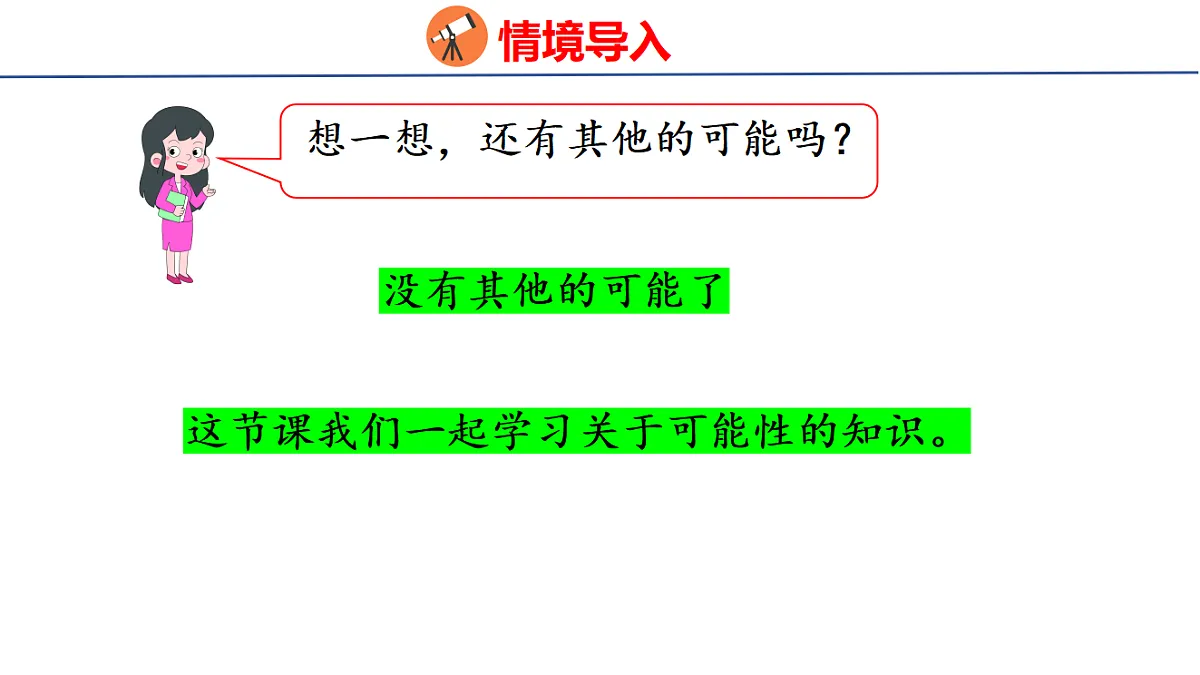 情境导入

想一想，还有其他的可能吗？

没有其他的可能了

这节课我们一起学习关于可能性的知识。